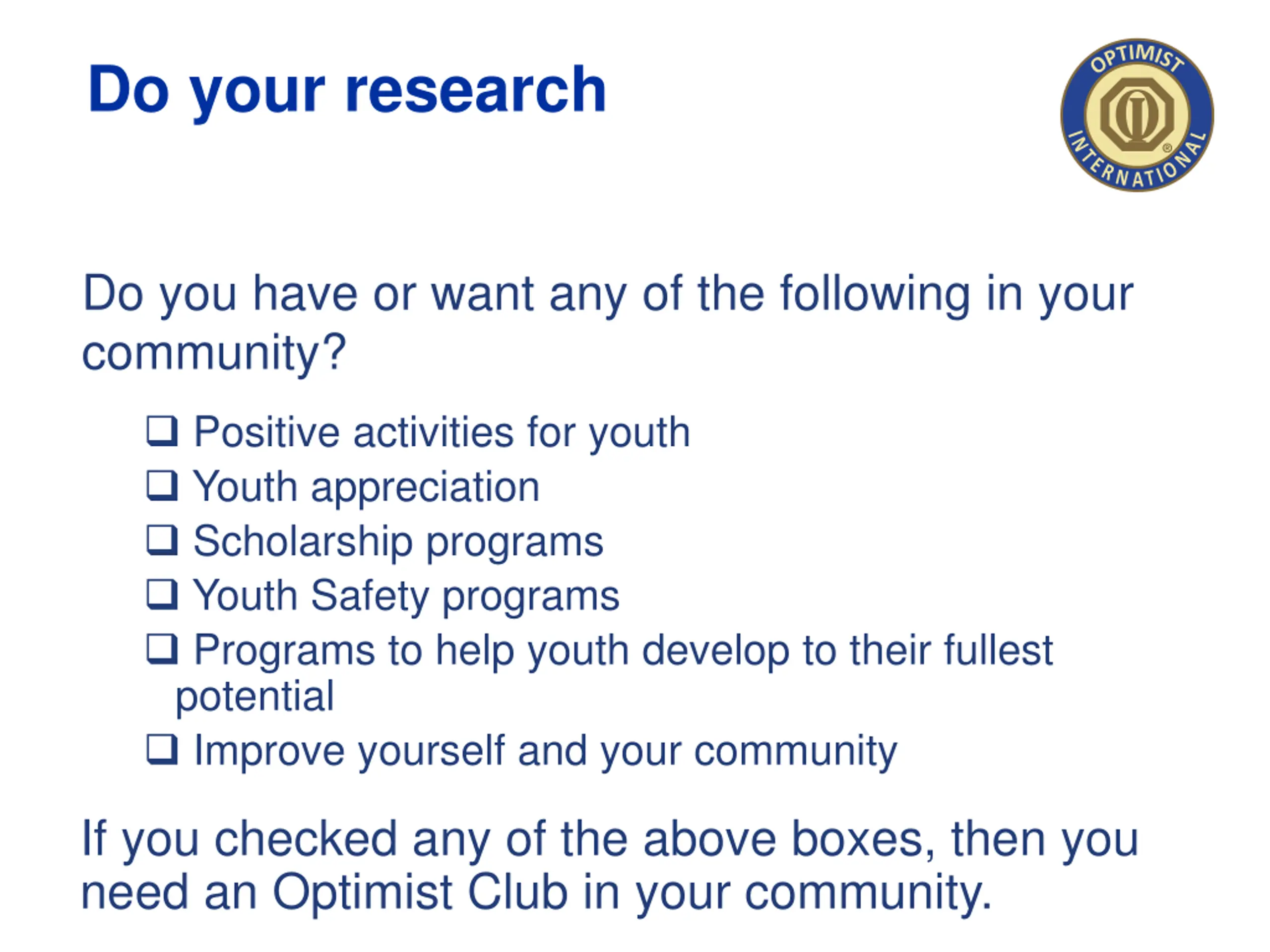 Do your research

OPTIMIST INTERNATIONAL

Do you have or want any of the following in your community?

❑ Positive activities for youth
❑ Youth appreciation
❑ Scholarship programs
❑ Youth Safety programs
❑ Programs to help youth develop to their fullest potential
❑ Improve yourself and your community

If you checked any of the above boxes, then you need an Optimist Club in your community.